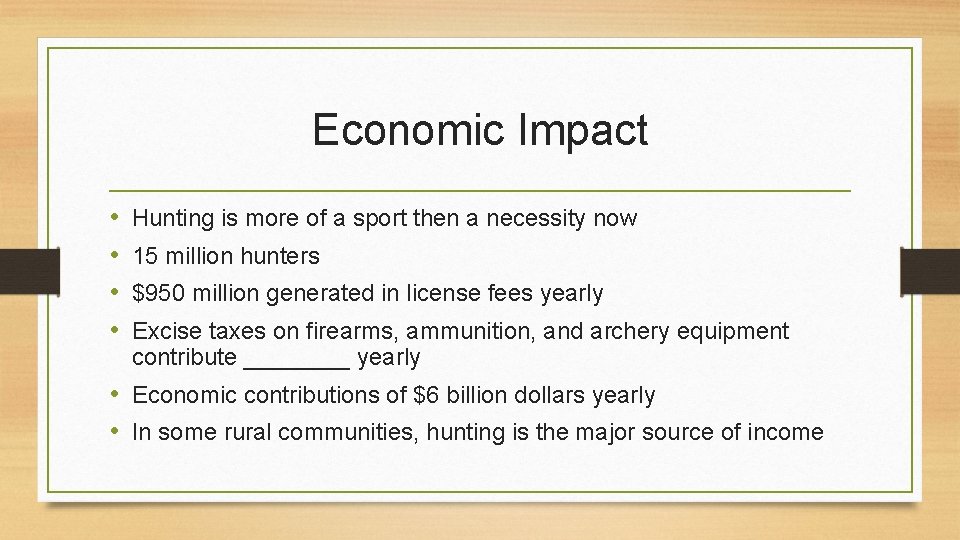 Economic Impact

• Hunting is more of a sport then a necessity now
• 15 million hunters
• \$950 million generated in license fees yearly
• Excise taxes on firearms, ammunition, and archery equipment contribute ________ yearly
• Economic contributions of \$6 billion dollars yearly
• In some rural communities, hunting is the major source of income